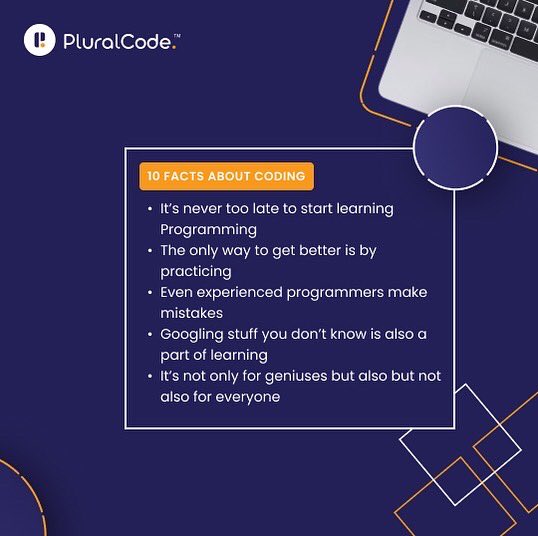 PluralCode.™

10 FACTS ABOUT CODING

• It's never too late to start learning Programming
• The only way to get better is by practicing
• Even experienced programmers make mistakes
• Googling stuff you don't know is also a part of learning
• It's not only for geniuses but also but not also for everyone